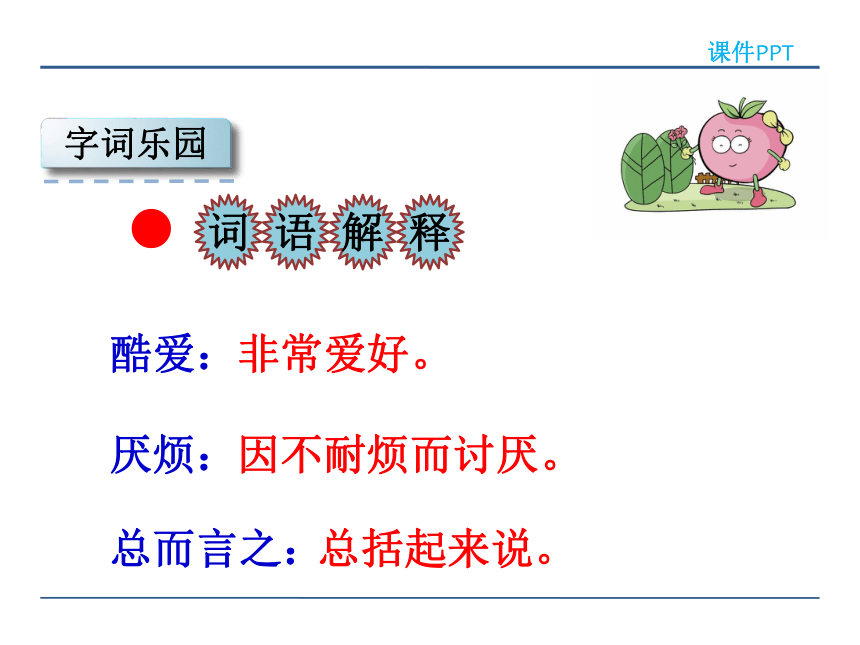 课件PPT

字词乐园

词语解释

酷爱：非常爱好。

厌烦：因不耐烦而讨厌。

总而言之：总括起来说。